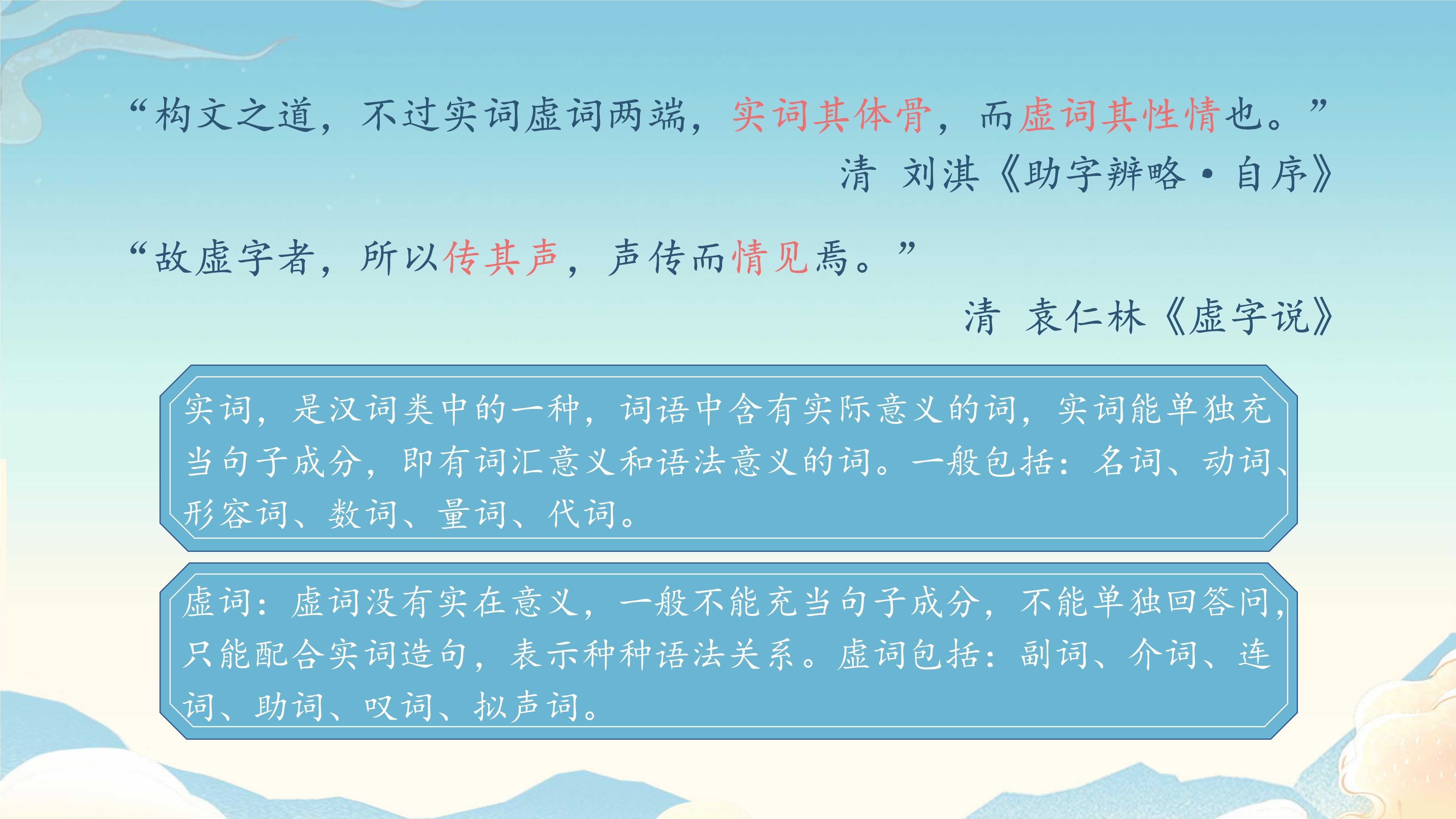 “构文之道，不过实词虚词两端，实词其体骨，而虚词其性情也。”

清 刘淇《助字辨略·自序》

“故虚字者，所以传其声，声传而情见焉。”

清 袁仁林《虚字说》

实词，是汉词类中的一种，词语中含有实际意义的词，实词能单独充当句子成分，即有词汇意义和语法意义的词。一般包括：名词、动词、形容词、数词、量词、代词。

虚词：虚词没有实在意义，一般不能充当句子成分，不能单独回答问，只能配合实词造句，表示种种语法关系。虚词包括：副词、介词、连词、助词、叹词、拟声词。